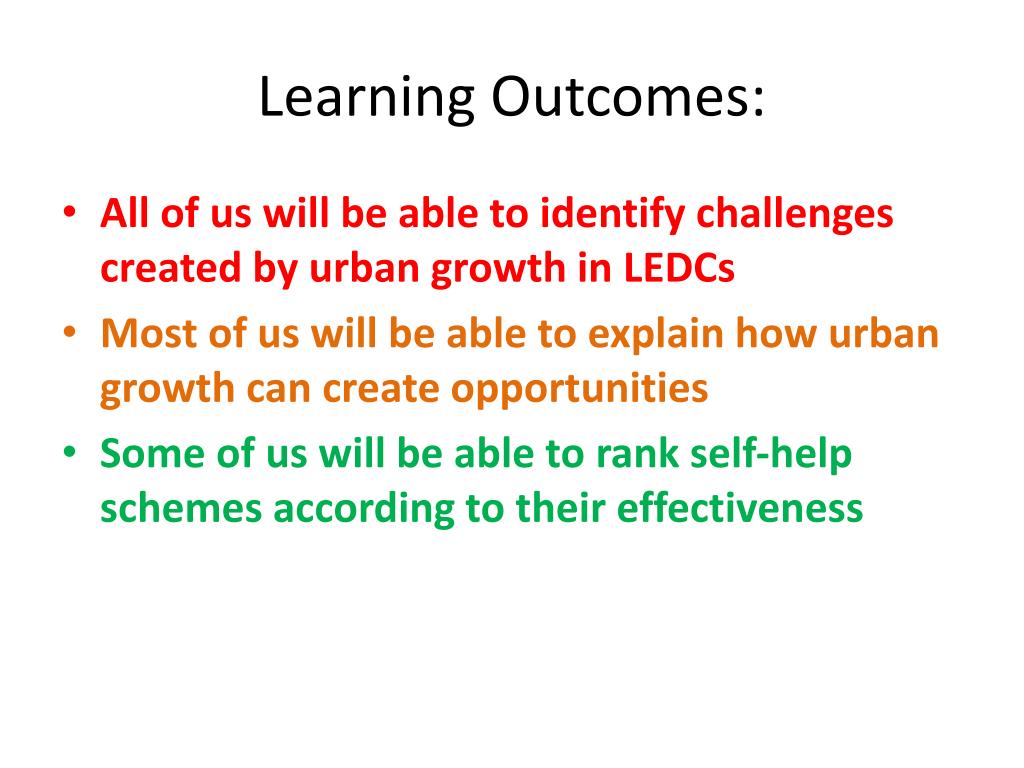 Learning Outcomes:

• All of us will be able to identify challenges created by urban growth in LEDCs
• Most of us will be able to explain how urban growth can create opportunities
• Some of us will be able to rank self-help schemes according to their effectiveness